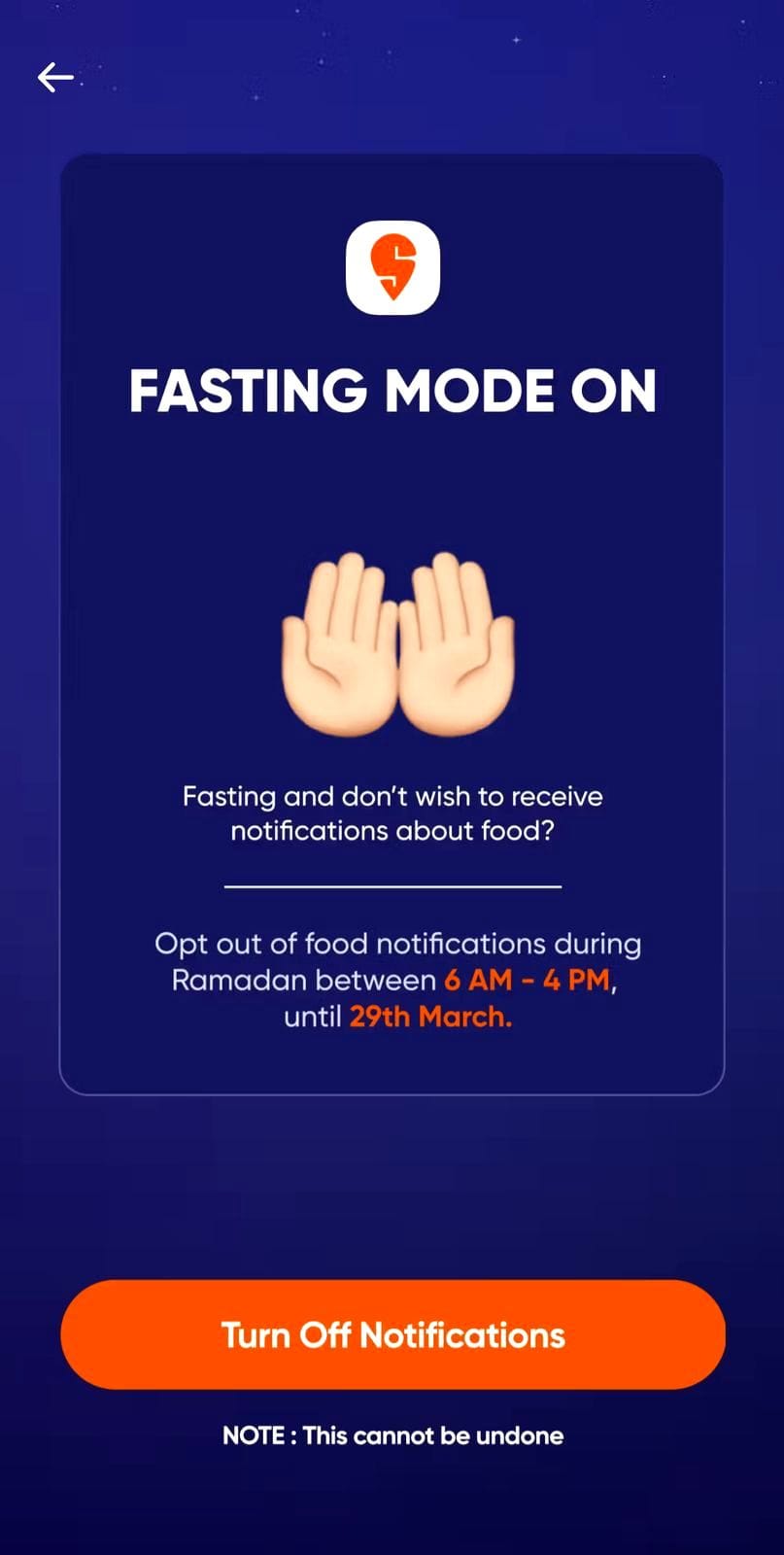 FASTING MODE ON

Fasting and don't wish to receive notifications about food?

Opt out of food notifications during Ramadan between 6 AM - 4 PM, until 29th March.

Turn Off Notifications

NOTE : This cannot be undone